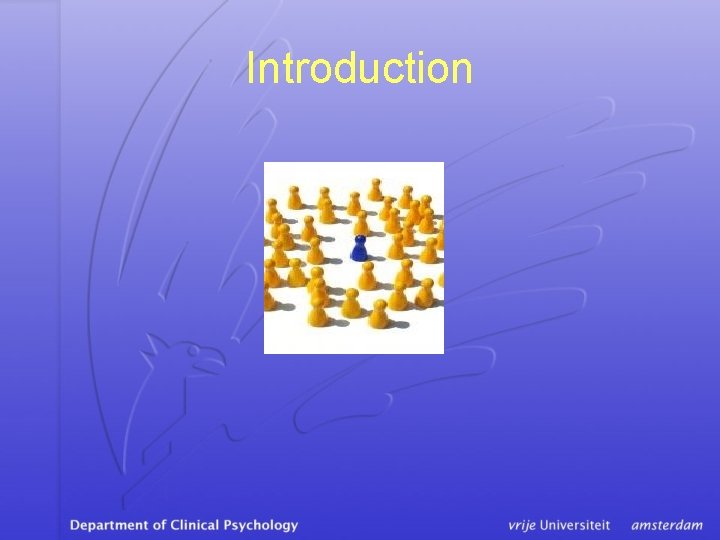 Introduction

Department of Clinical Psychology

vrije Universiteit amsterdam